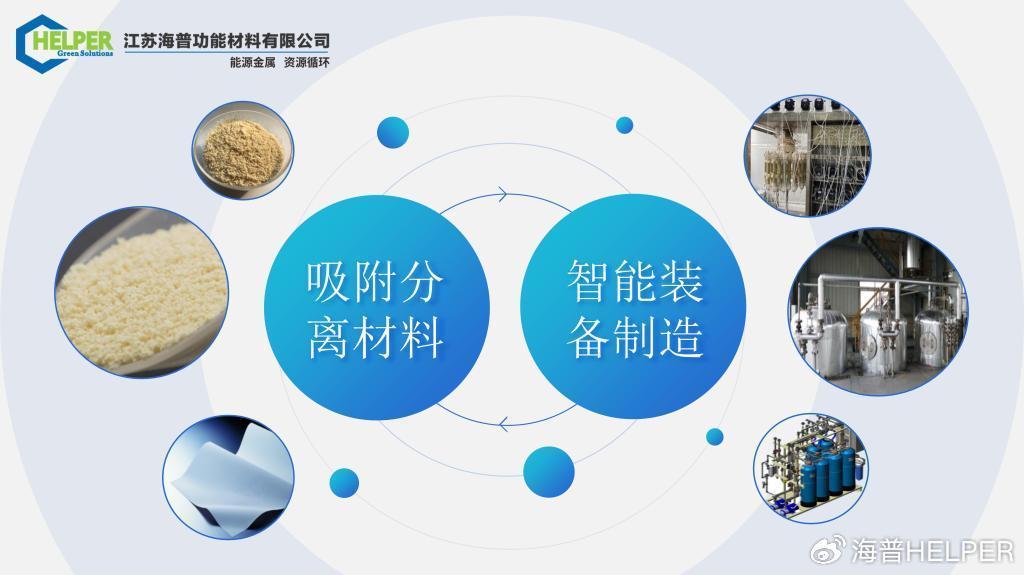 HELPER
Green Solutions
江苏海普功能材料有限公司
能源金属 资源循环

吸附分离材料

智能装备制造

海普HELPER